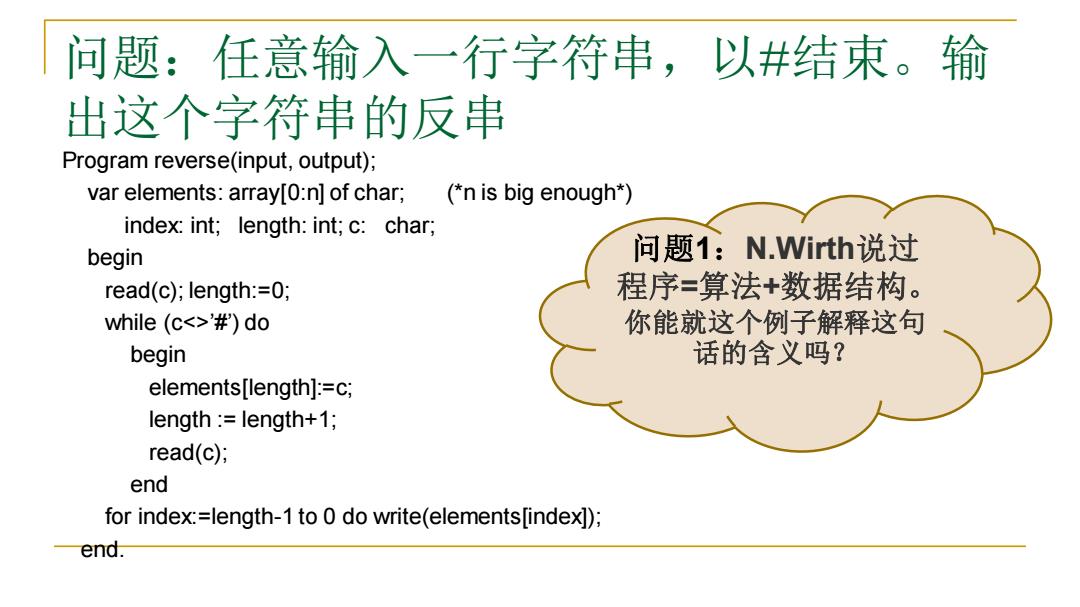 问题：任意输入一行字符串，以#结束。输出这个字符串的反串

Program reverse(input, output);
var elements: array[0:n] of char; (*n is big enough*)
index: int; length: int; c: char;
begin
read(c); length:=0;
while (c<>'#') do
begin
elements[length]:=c;
length := length+1;
read(c);
end
for index:=length-1 to 0 do write(elements[index]);
end.

问题1：N.Wirth说过程序=算法+数据结构。你能就这个例子解释这句话的含义吗？